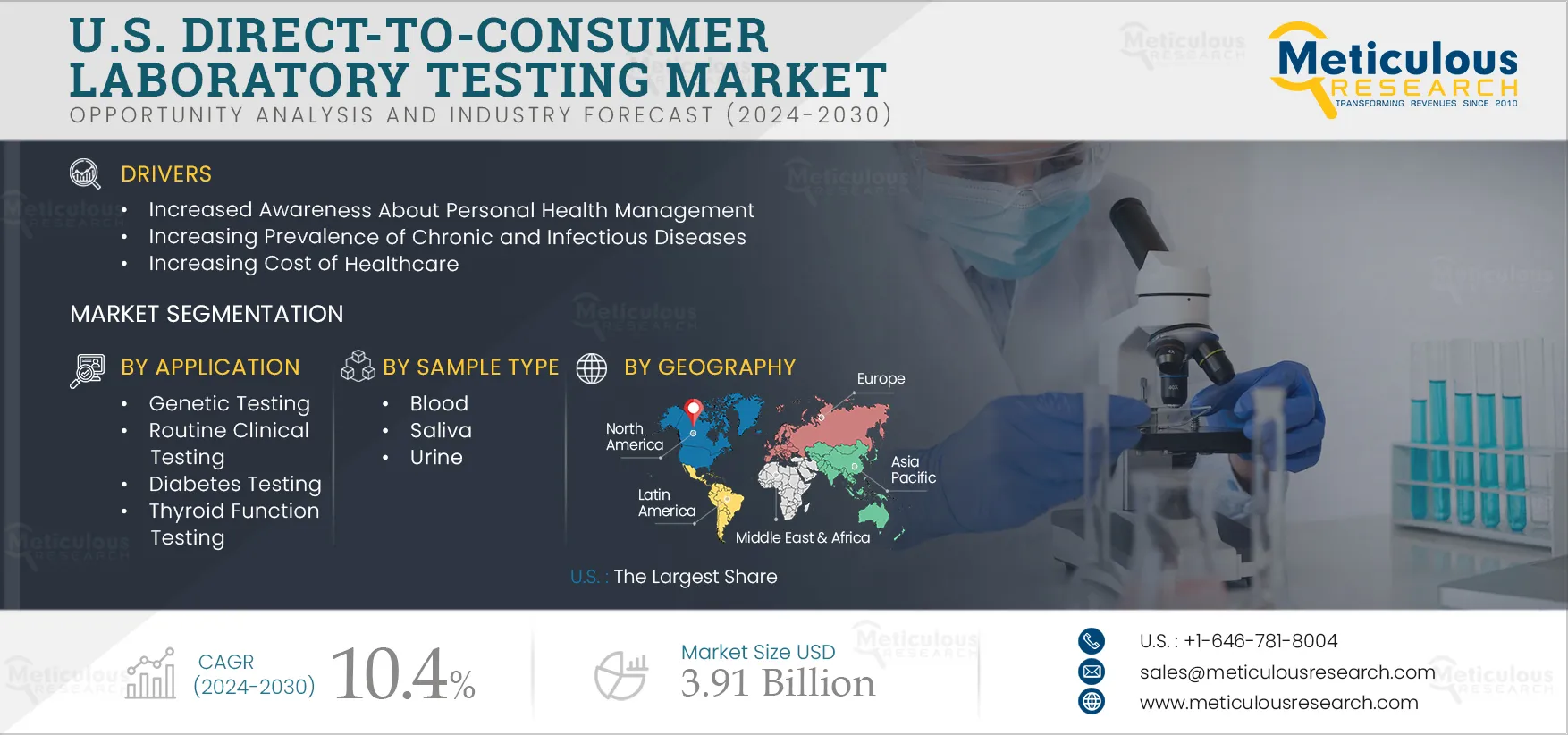 U.S. DIRECT-TO-CONSUMER LABORATORY TESTING MARKET
OPPORTUNITY ANALYSIS AND INDUSTRY FORECAST (2024-2030)

Meticulous RESEARCH
TRANSFORMING REVENUES SINCE 2010

DRIVERS
• Increased Awareness About Personal Health Management
• Increasing Prevalence of Chronic and Infectious Diseases
• Increasing Cost of Healthcare

MARKET SEGMENTATION

BY APPLICATION
• Genetic Testing
• Routine Clinical Testing
• Diabetes Testing
• Thyroid Function Testing

BY SAMPLE TYPE
• Blood
• Saliva
• Urine

BY GEOGRAPHY
Europe
North America
Asia Pacific
Latin America
Middle East & Africa

U.S. : The Largest Share

CAGR (2024-2030) 10.4%

Market Size USD 3.91 Billion

U.S. : +1-646-781-8004
sales@meticulousresearch.com
www.meticulousresearch.com